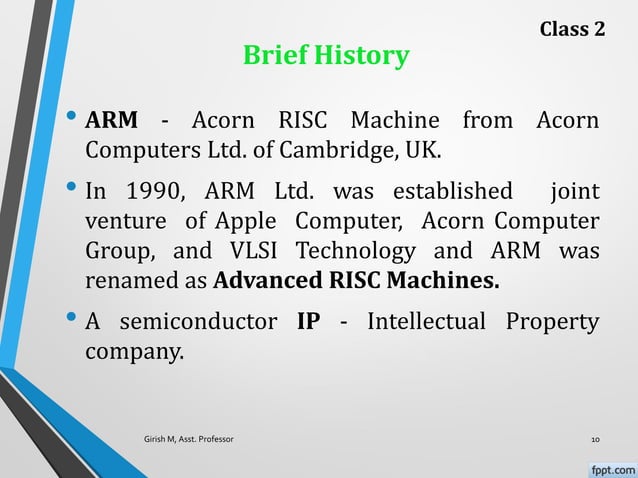 Class 2

Brief History

• ARM - Acorn RISC Machine from Acorn Computers Ltd. of Cambridge, UK.

• In 1990, ARM Ltd. was established joint venture of Apple Computer, Acorn Computer Group, and VLSI Technology and ARM was renamed as Advanced RISC Machines.

• A semiconductor IP - Intellectual Property company.

Girish M, Asst. Professor

10

fppt.com